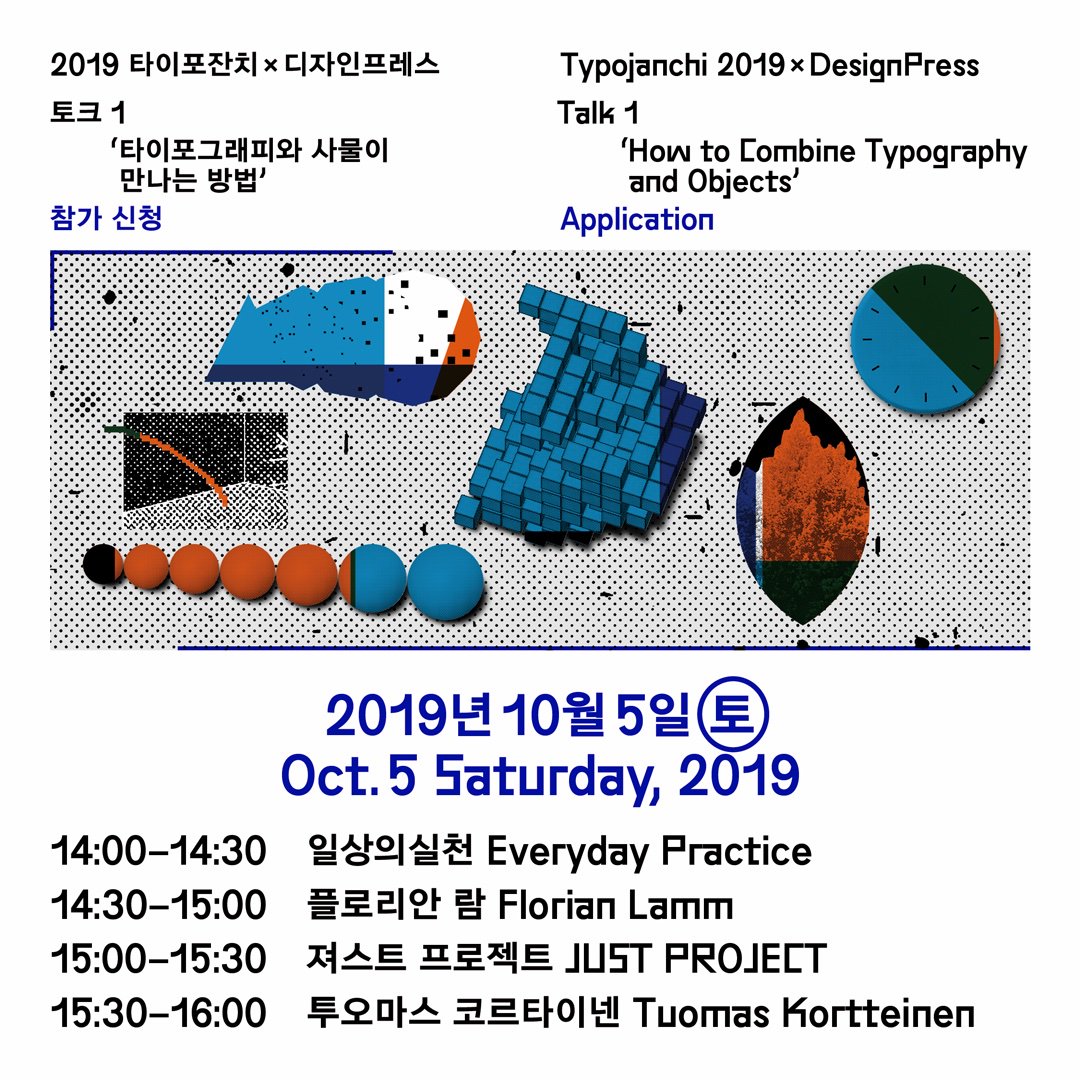 2019 타이포잔치 × 디자인프레스

토크 1

'타이포그래피와 사물이 만나는 방법'

참가 신청

Typojanchi 2019 × DesignPress

Talk 1

'How to Combine Typography and Objects'

Application

2019년 10월 5일 (토)

Oct. 5 Saturday, 2019

14:00–14:30 일상의실천 Everyday Practice

14:30–15:00 플로리안 람 Florian Lamm

15:00–15:30 져스트 프로젝트 JUST PROJECT

15:30–16:00 투오마스 코르타이넨 Tuomas Kortteinen